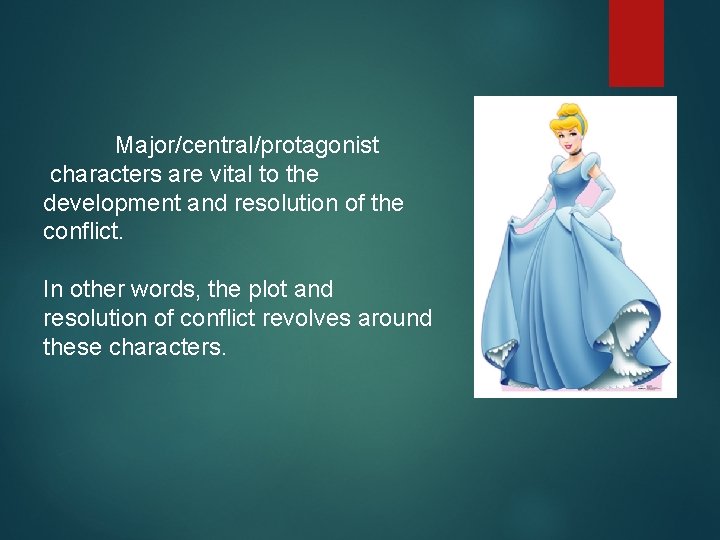 Major/central/protagonist characters are vital to the development and resolution of the conflict.

In other words, the plot and resolution of conflict revolves around these characters.